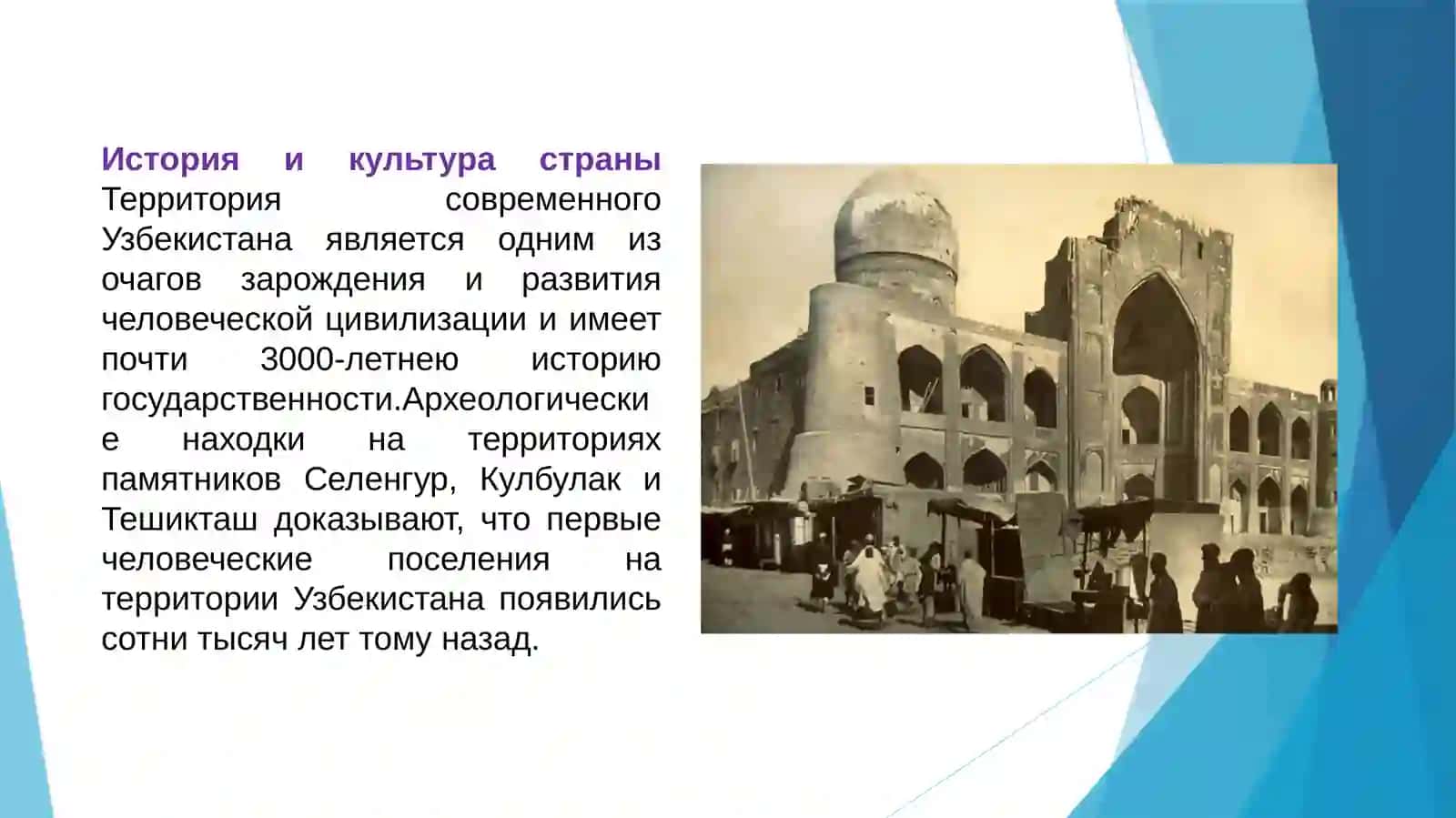 История и культура страны Территория современного Узбекистана является одним из очагов зарождения и развития человеческой цивилизации и имеет почти 3000-летнею историю государственности.Археологические находки на территориях памятников Селенгур, Кулбулак и Тешикташ доказывают, что первые человеческие поселения на территории Узбекистана появились сотни тысяч лет тому назад.